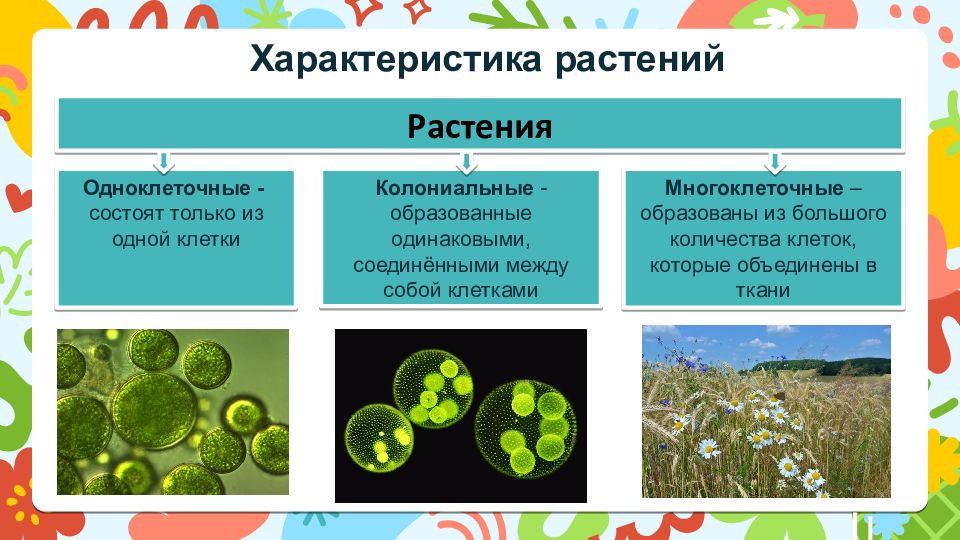 Характеристика растений

Растения

Одноклеточные - состоят только из одной клетки

Колониальные - образованные одинаковыми, соединёнными между собой клетками

Многоклеточные – образованы из большого количества клеток, которые объединены в ткани